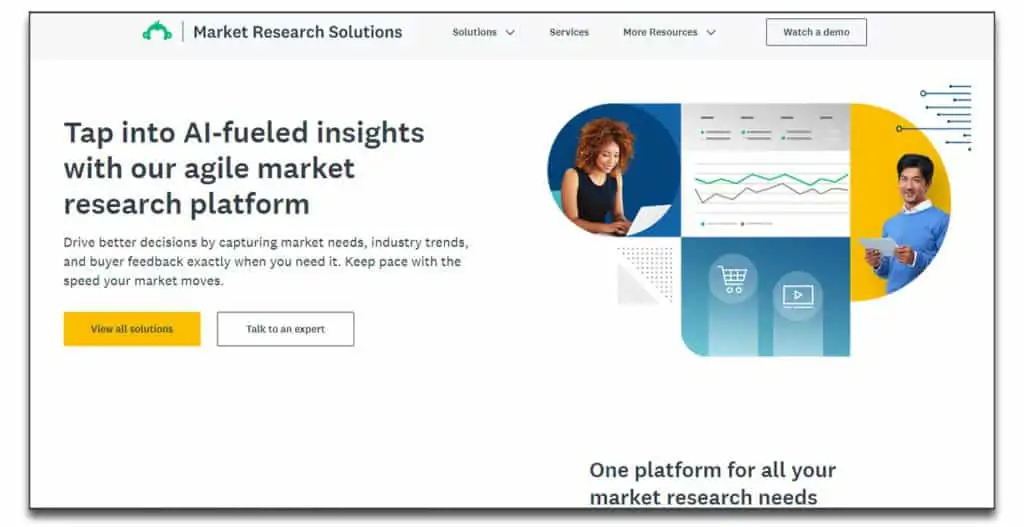 Market Research Solutions

Solutions

Services

More Resources

Watch a demo

Tap into AI-fueled insights with our agile market research platform

Drive better decisions by capturing market needs, industry trends, and buyer feedback exactly when you need it. Keep pace with the speed your market moves.

View all solutions

Talk to an expert

One platform for all your market research needs